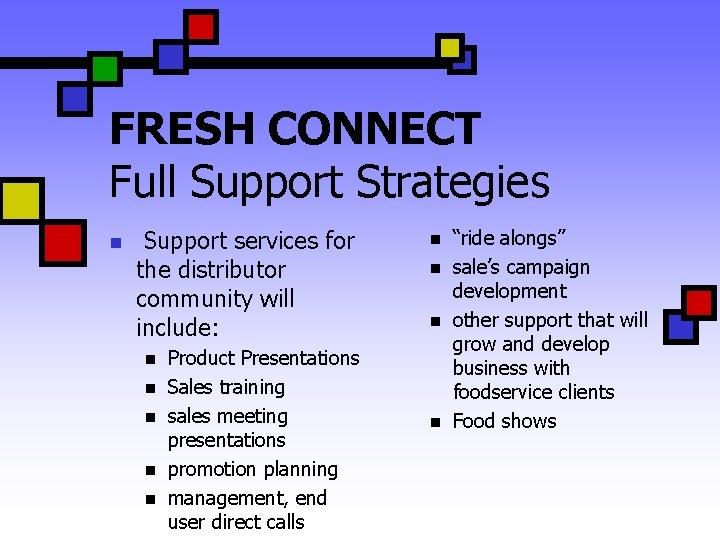 FRESH CONNECT
Full Support Strategies

- Support services for the distributor community will include:
  - Product Presentations
  - Sales training
  - sales meeting presentations
  - promotion planning
  - management, end user direct calls
  - “ride alongs”
  - sale’s campaign development
  - other support that will grow and develop business with foodservice clients
  - Food shows